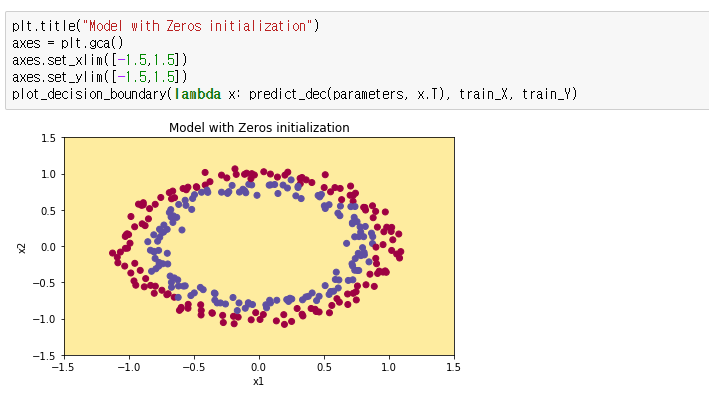 plt.title("Model with Zeros initialization")
axes = plt.gca()
axes.set_xlim([-1.5,1.5])
axes.set_ylim([-1.5,1.5])
plot_decision_boundary(lambda x: predict_dec(parameters, x.T), train_X, train_Y)

Model with Zeros initialization

1.5
1.0
0.5
0.0
−0.5
−1.0
−1.5

x2

−1.5 −1.0 −0.5 0.0 0.5 1.0 1.5

x1